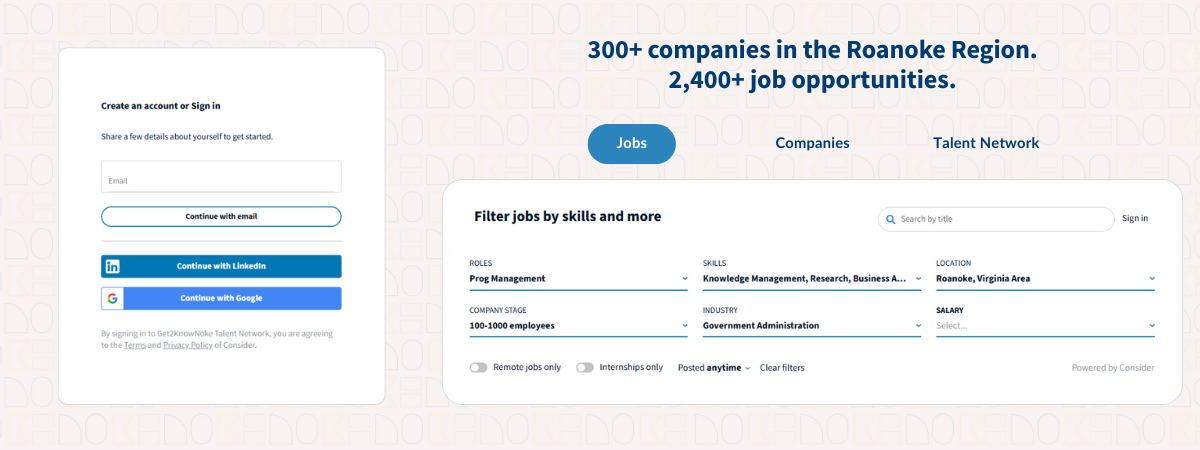 Create an account or Sign in

Share a few details about yourself to get started.

Email

Continue with email

Continue with LinkedIn

Continue with Google

By signing in to Get2KnowNoke Talent Network, you are agreeing to the Terms and Privacy Policy of Consider.

300+ companies in the Roanoke Region.
2,400+ job opportunities.

Jobs

Companies

Talent Network

Filter jobs by skills and more

Search by title

Sign in

ROLES
Prog Management

SKILLS
Knowledge Management, Research, Business A...

LOCATION
Roanoke, Virginia Area

COMPANY STAGE
100-1000 employees

INDUSTRY
Government Administration

SALARY
Select...

Remote jobs only

Internships only

Posted anytime

Clear filters

Powered by Consider